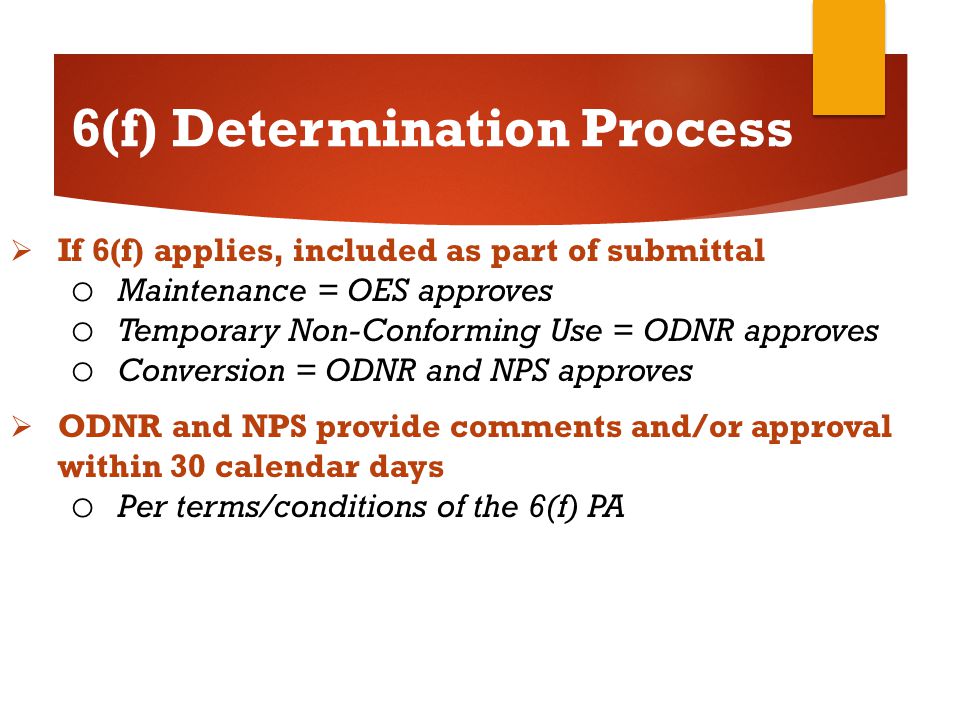 6(f) Determination Process

➢ If 6(f) applies, included as part of submittal
o Maintenance = OES approves
o Temporary Non-Conforming Use = ODNR approves
o Conversion = ODNR and NPS approves

➢ ODNR and NPS provide comments and/or approval within 30 calendar days
o Per terms/conditions of the 6(f) PA